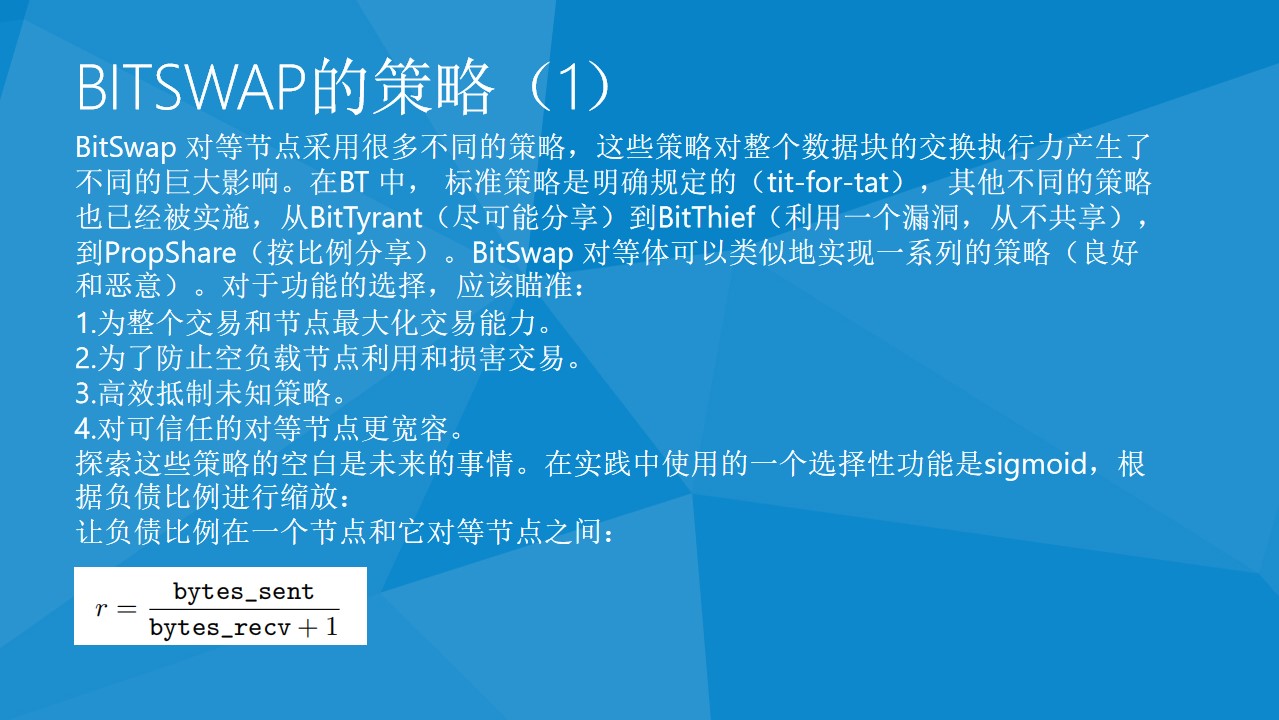 BITSWAP的策略（1）

BitSwap 对等节点采用很多不同的策略，这些策略对整个数据块的交换执行力产生了不同的巨大影响。在BT 中， 标准策略是明确规定的（tit-for-tat），其他不同的策略也已经被实施，从BitTyrant（尽可能分享）到BitThief（利用一个漏洞，从不共享），到PropShare（按比例分享）。BitSwap 对等体可以类似地实现一系列的策略（良好和恶意）。对于功能的选择，应该瞄准：
1.为整个交易和节点最大化交易能力。
2.为了防止空负载节点利用和损害交易。
3.高效抵制未知策略。
4.对可信任的对等节点更宽容。
探索这些策略的空白是未来的事情。在实践中使用的一个选择性功能是sigmoid，根据负债比例进行缩放：
让负债比例在一个节点和它对等节点之间：

$r = \frac{\texttt{bytes\_sent}}{\texttt{bytes\_recv} + 1}$